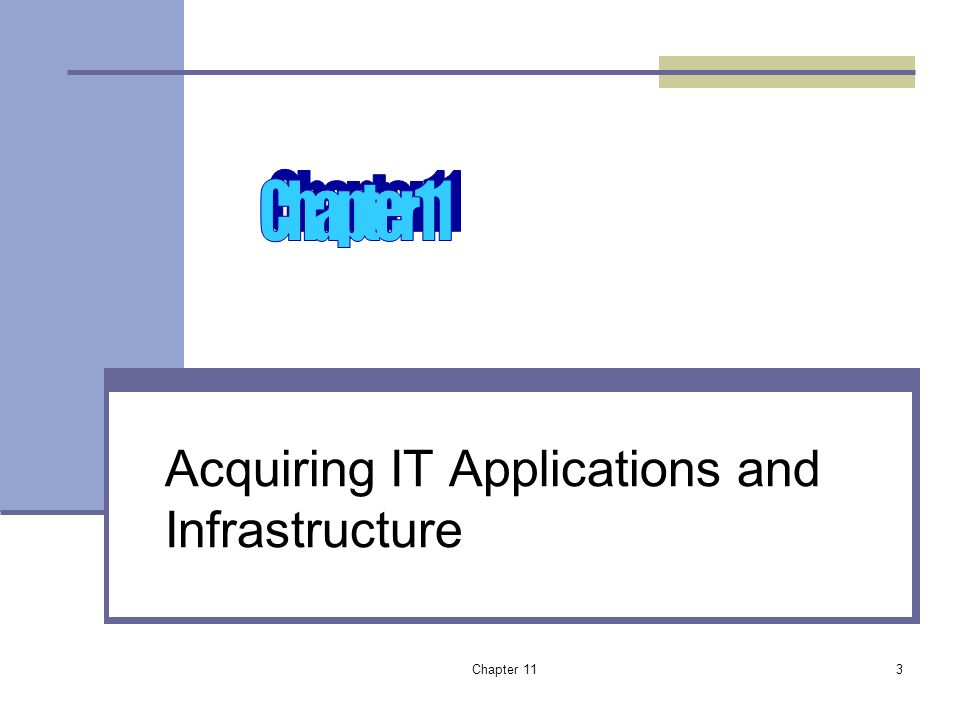 Chapter 11

Acquiring IT Applications and Infrastructure

Chapter 11

3